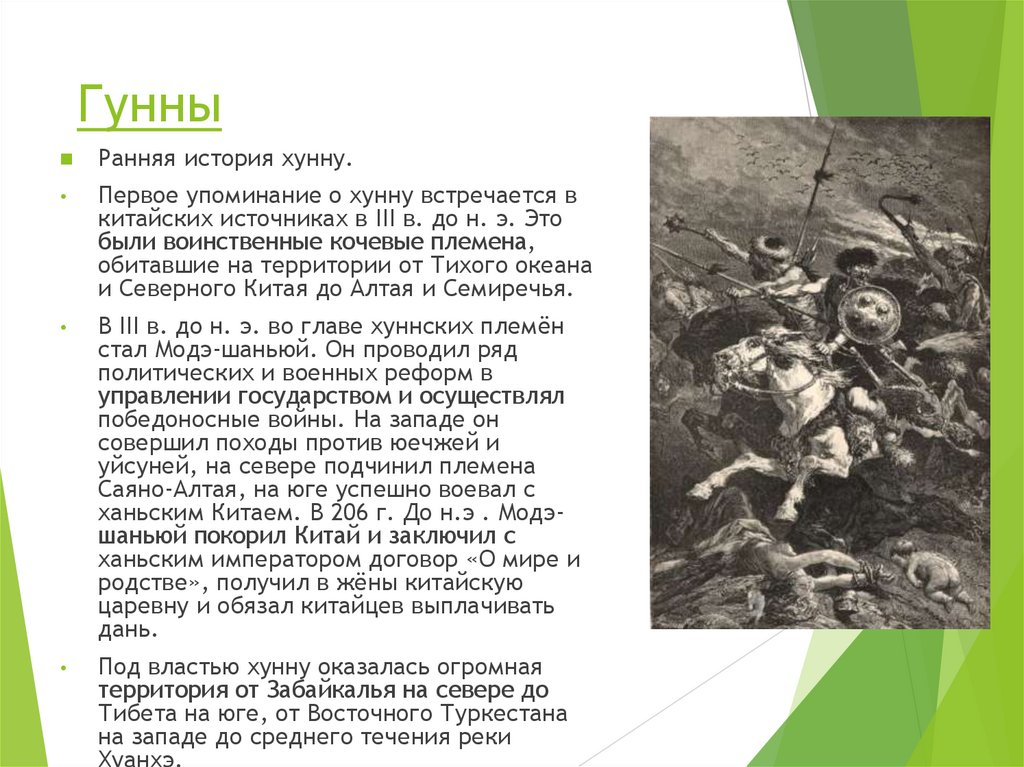 Гунны

Ранняя история хунну.

Первое упоминание о хунну встречается в китайских источниках в III в. до н. э. Это были воинственные кочевые племена, обитавшие на территории от Тихого океана и Северного Китая до Алтая и Семиречья.

В III в. до н. э. во главе хуннских племён стал Модэ-шаньюй. Он проводил ряд политических и военных реформ в управлении государством и осуществлял победоносные войны. На западе он совершил походы против юечжей и уйсуней, на севере подчинил племена Саяно-Алтая, на юге успешно воевал с ханьским Китаем. В 206 г. До н.э . Модэ-шаньюй покорил Китай и заключил с ханьским императором договор «О мире и родстве», получил в жёны китайскую царевну и обязал китайцев выплачивать дань.

Под властью хунну оказалась огромная территория от Забайкалья на севере до Тибета на юге, от Восточного Туркестана на западе до среднего течения реки Хуанхэ.